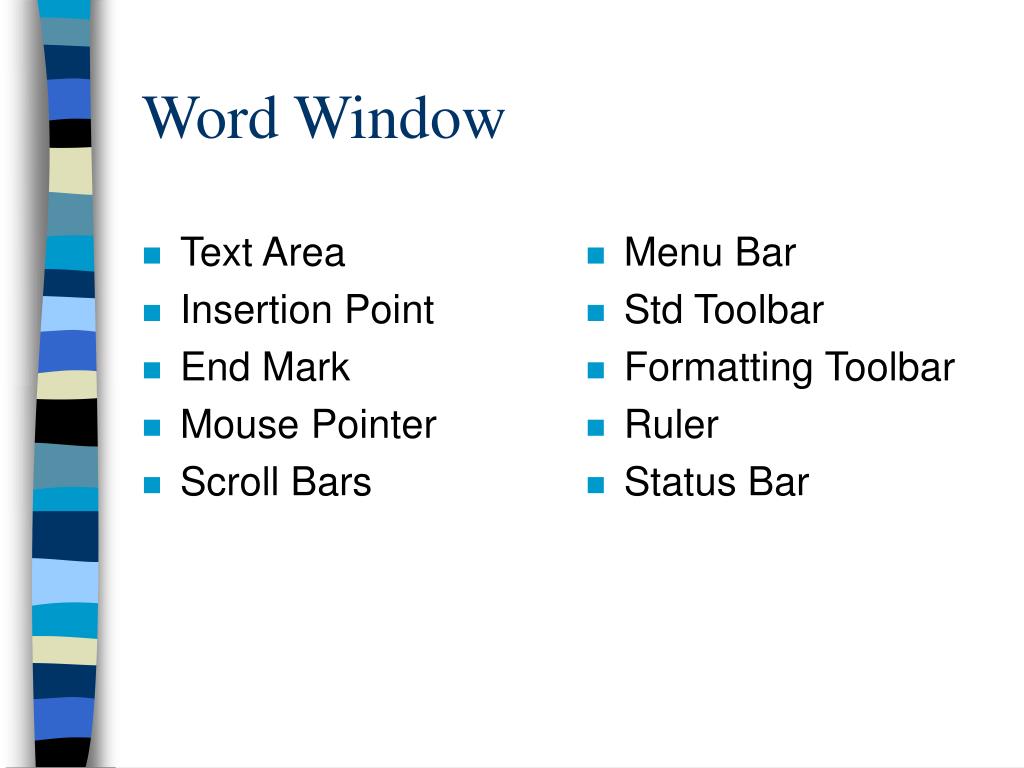 Word Window

- Text Area
- Insertion Point
- End Mark
- Mouse Pointer
- Scroll Bars

- Menu Bar
- Std Toolbar
- Formatting Toolbar
- Ruler
- Status Bar